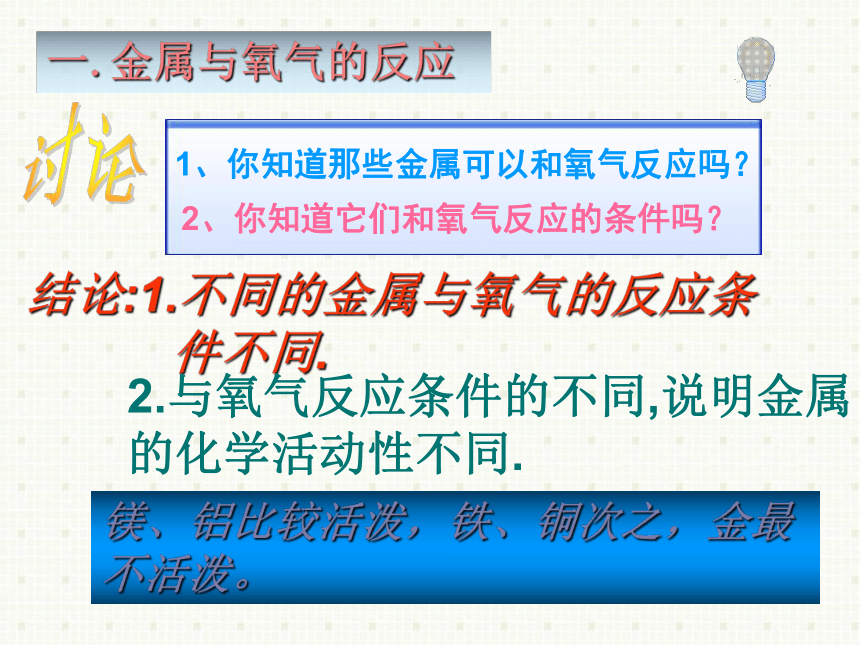 一. 金属与氧气的反应

讨论

1、你知道那些金属可以和氧气反应吗？

2、你知道它们和氧气反应的条件吗？

结论:1.不同的金属与氧气的反应条件不同.

2.与氧气反应条件的不同,说明金属的化学活动性不同.

镁、铝比较活泼，铁、铜次之，金最不活泼。